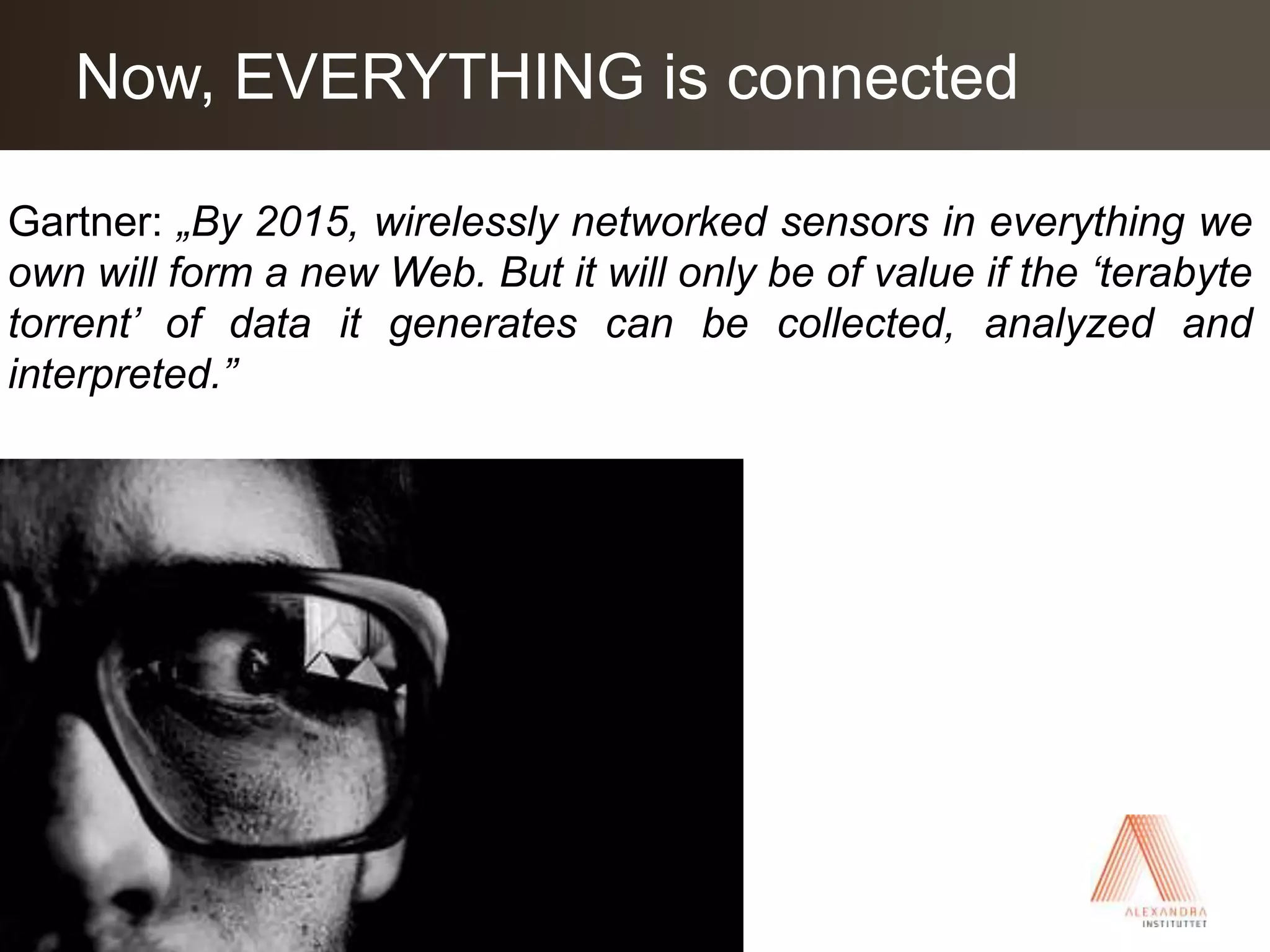 Now, EVERYTHING is connected

Gartner: „By 2015, wirelessly networked sensors in everything we own will form a new Web. But it will only be of value if the ‘terabyte torrent’ of data it generates can be collected, analyzed and interpreted.”

ALEXANDRA INSTITUTTET